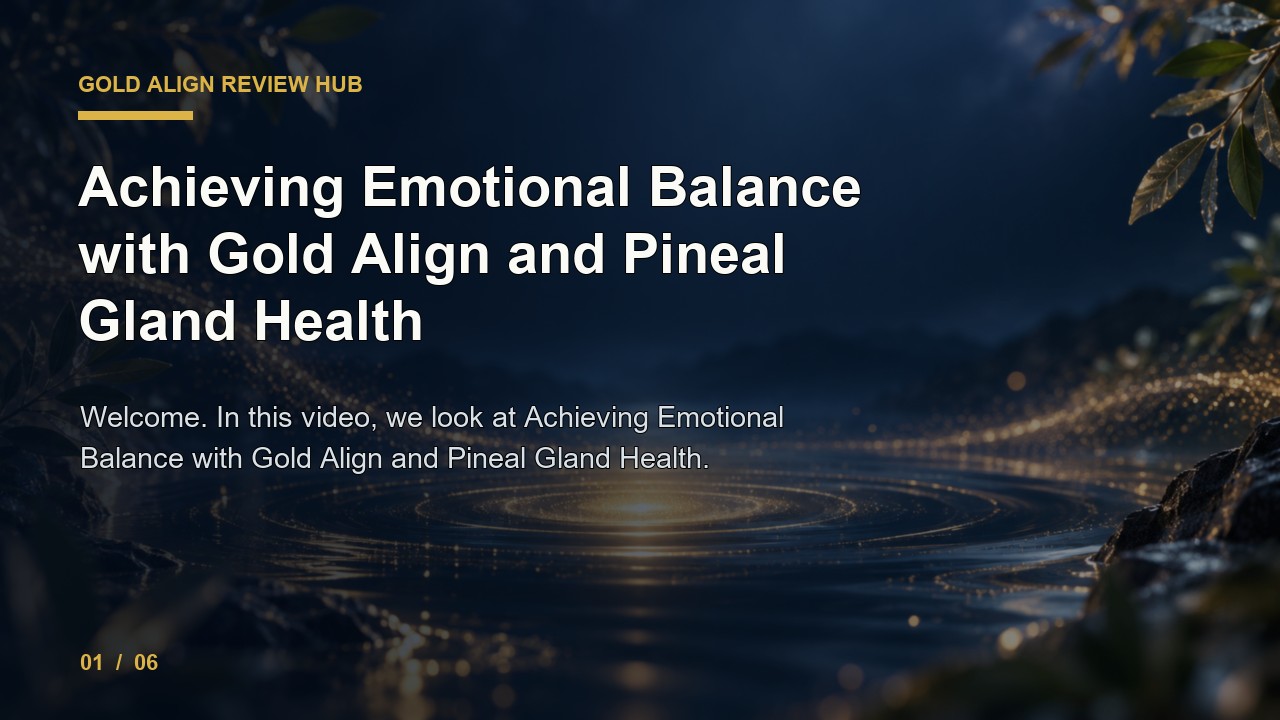 GOLD ALIGN REVIEW HUB

Achieving Emotional Balance with Gold Align and Pineal Gland Health

Welcome. In this video, we look at Achieving Emotional Balance with Gold Align and Pineal Gland Health.

01 / 06